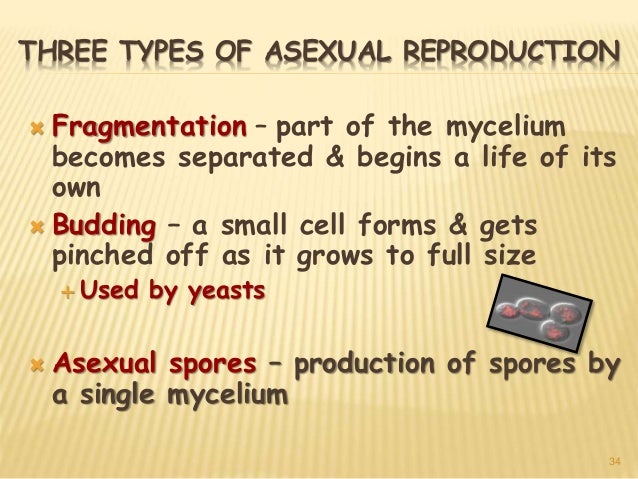 THREE TYPES OF ASEXUAL REPRODUCTION

Fragmentation – part of the mycelium becomes separated & begins a life of its own

Budding – a small cell forms & gets pinched off as it grows to full size

Used by yeasts

Asexual spores – production of spores by a single mycelium

34